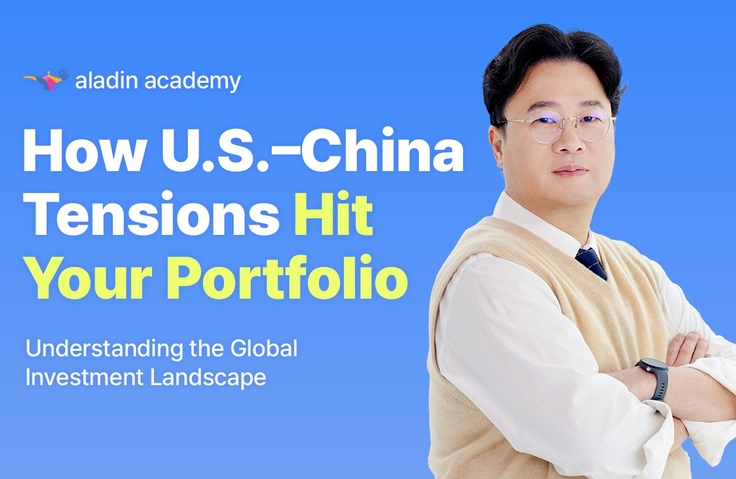 aladin academy

How U.S.–China Tensions Hit Your Portfolio

Understanding the Global Investment Landscape